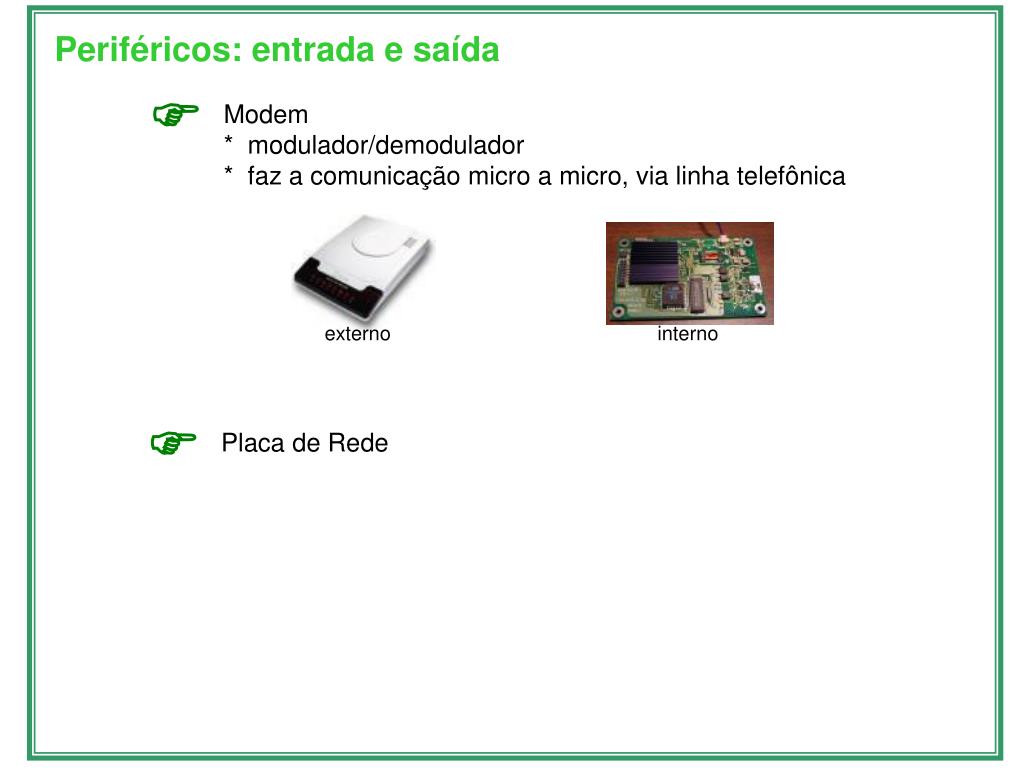 Periféricos: entrada e saída

Modem
* modulador/demodulador
* faz a comunicação micro a micro, via linha telefônica

externo

interno

Placa de Rede